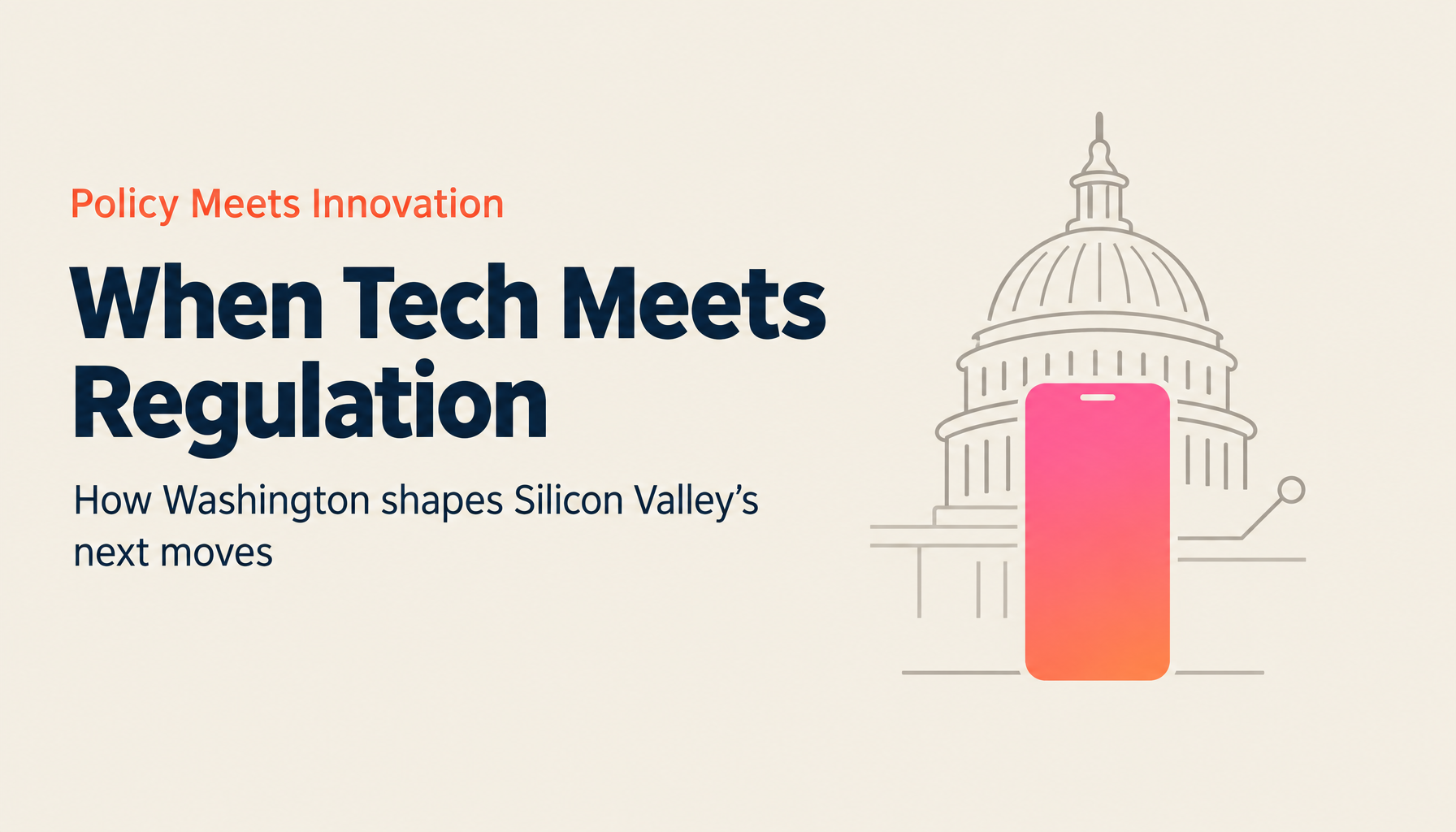 Policy Meets Innovation

When Tech Meets Regulation

How Washington shapes Silicon Valley's next moves